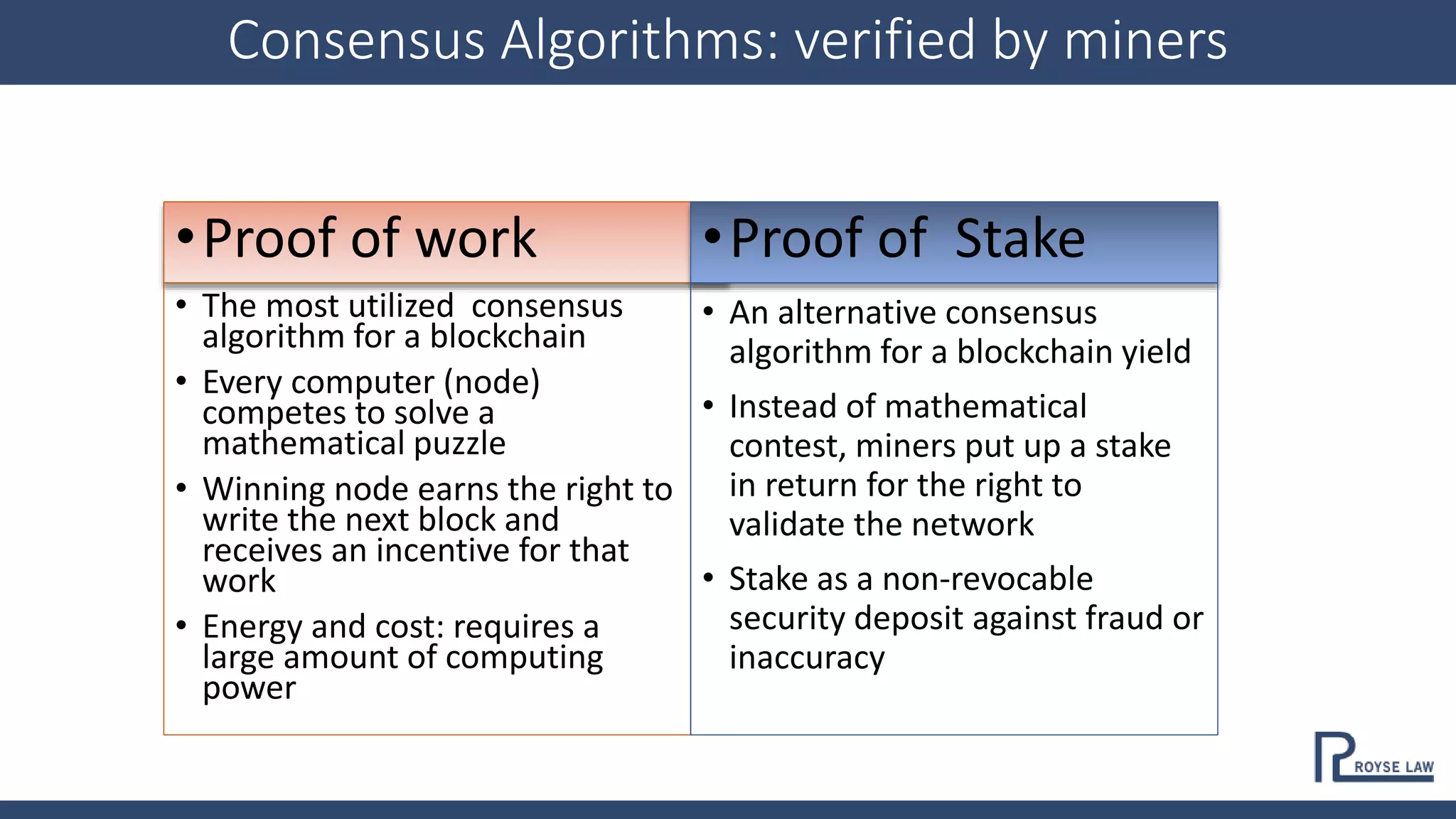 Consensus Algorithms: verified by miners

• Proof of work

• The most utilized consensus algorithm for a blockchain
• Every computer (node) competes to solve a mathematical puzzle
• Winning node earns the right to write the next block and receives an incentive for that work
• Energy and cost: requires a large amount of computing power

• Proof of Stake

• An alternative consensus algorithm for a blockchain yield
• Instead of mathematical contest, miners put up a stake in return for the right to validate the network
• Stake as a non-revocable security deposit against fraud or inaccuracy

ROYSE LAW